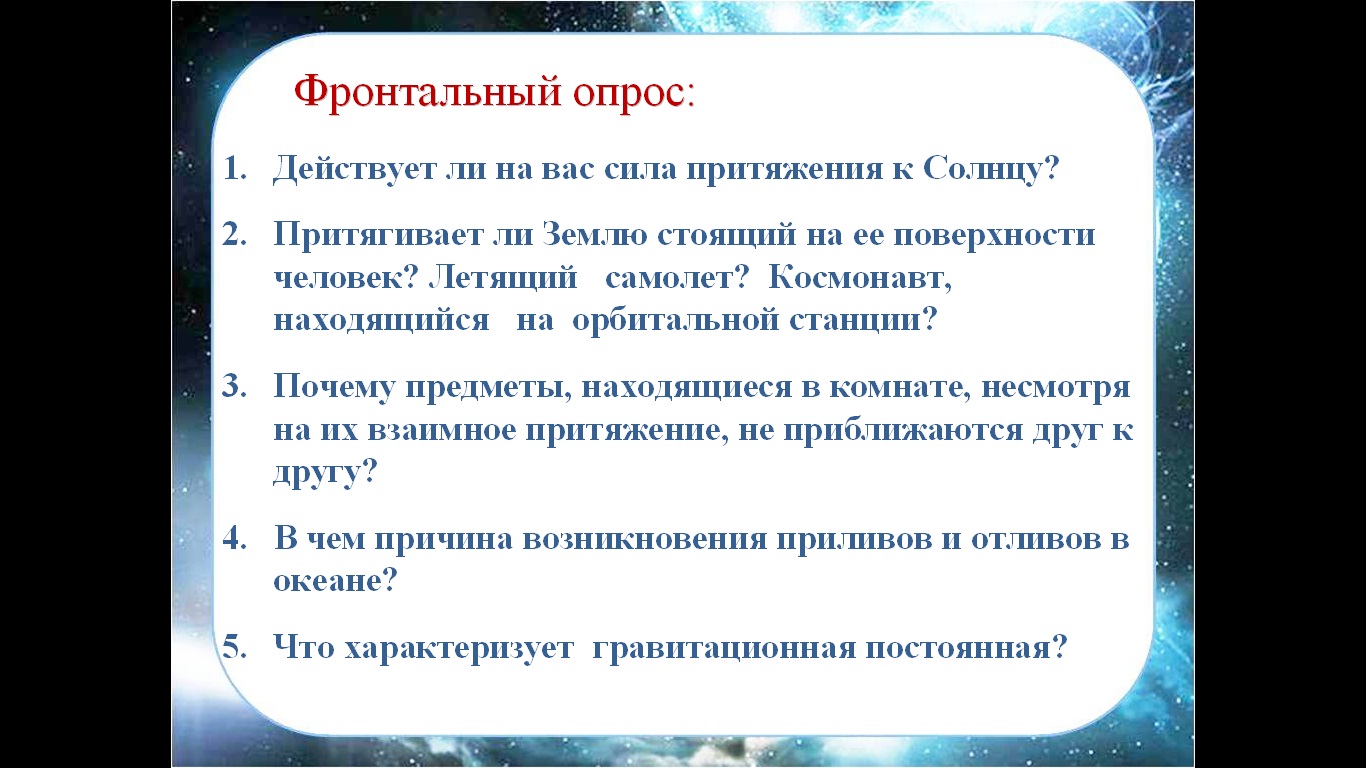 Фронтальный опрос:

1. Действует ли на вас сила притяжения к Солнцу?

2. Притягивает ли Землю стоящий на ее поверхности человек? Летящий самолет? Космонавт, находящийся на орбитальной станции?

3. Почему предметы, находящиеся в комнате, несмотря на их взаимное притяжение, не приближаются друг к другу?

4. В чем причина возникновения приливов и отливов в океане?

5. Что характеризует гравитационная постоянная?